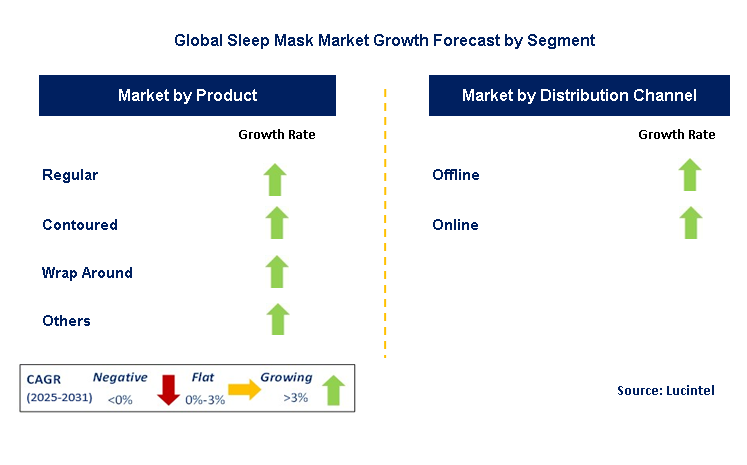 Global Sleep Mask Market Growth Forecast by Segment

Market by Product

Growth Rate

Regular

Contoured

Wrap Around

Others

Market by Distribution Channel

Growth Rate

Offline

Online

CAGR (2025-2031) Negative <0% Flat 0%-3% Growing >3%

Source: Lucintel